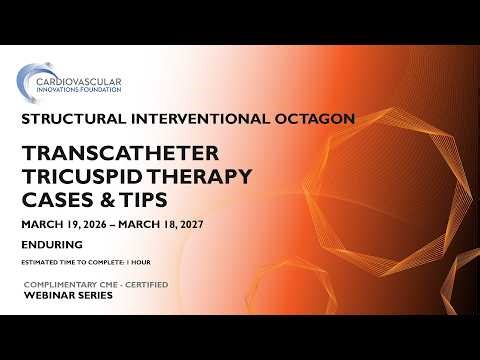 CARDIOVASCULAR INNOVATIONS FOUNDATION

STRUCTURAL INTERVENTIONAL OCTAGON

TRANSCATHETER TRICUSPID THERAPY CASES & TIPS

MARCH 19, 2026 – MARCH 18, 2027

ENDURING

ESTIMATED TIME TO COMPLETE: 1 HOUR

COMPLIMENTARY CME - CERTIFIED
WEBINAR SERIES